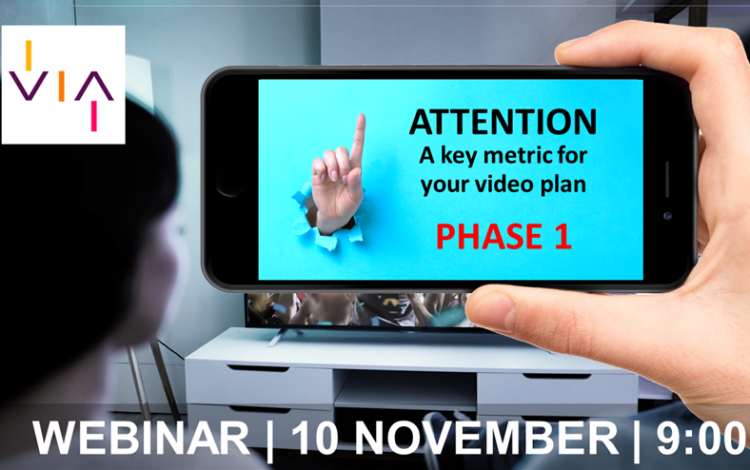 VIA

ATTENTION
A key metric for your video plan

PHASE 1

WEBINAR | 10 NOVEMBER | 9:00